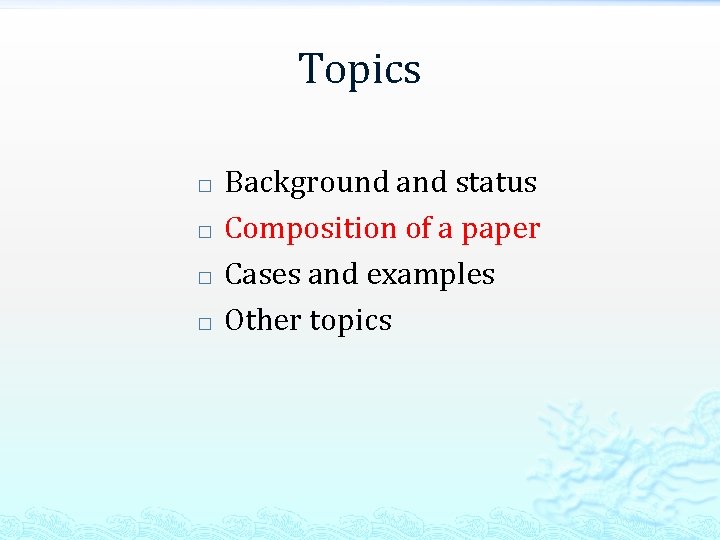 Topics

□ Background and status
□ Composition of a paper
□ Cases and examples
□ Other topics